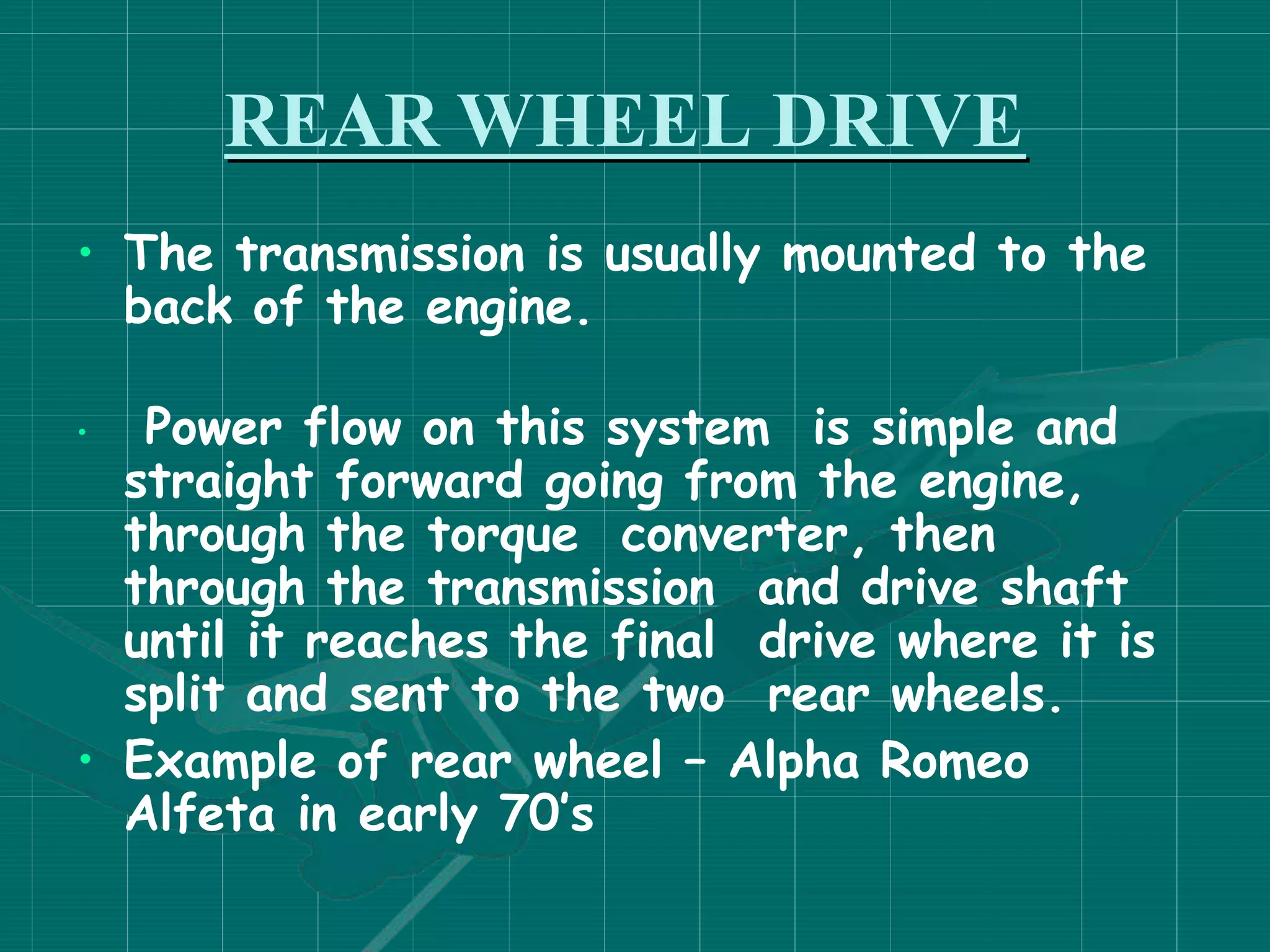 REAR WHEEL DRIVE

• The transmission is usually mounted to the back of the engine.

• Power flow on this system is simple and straight forward going from the engine, through the torque converter, then through the transmission and drive shaft until it reaches the final drive where it is split and sent to the two rear wheels.

• Example of rear wheel – Alpha Romeo Alfeta in early 70's